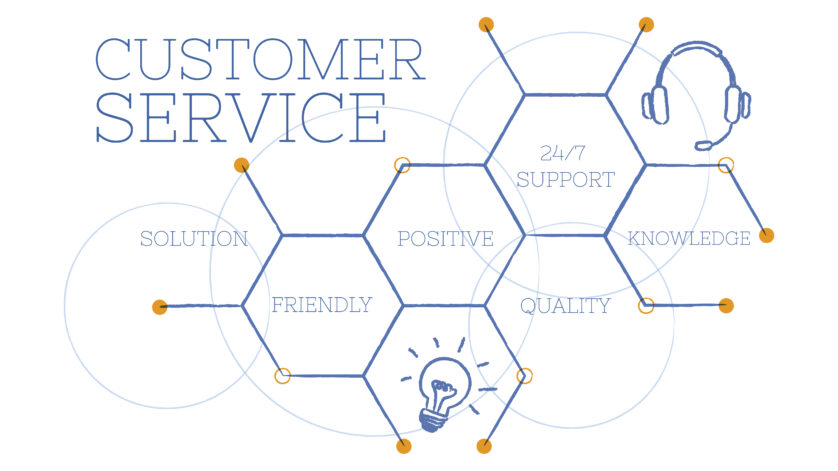 CUSTOMER SERVICE

24/7 SUPPORT

SOLUTION

POSITIVE

KNOWLEDGE

FRIENDLY

QUALITY